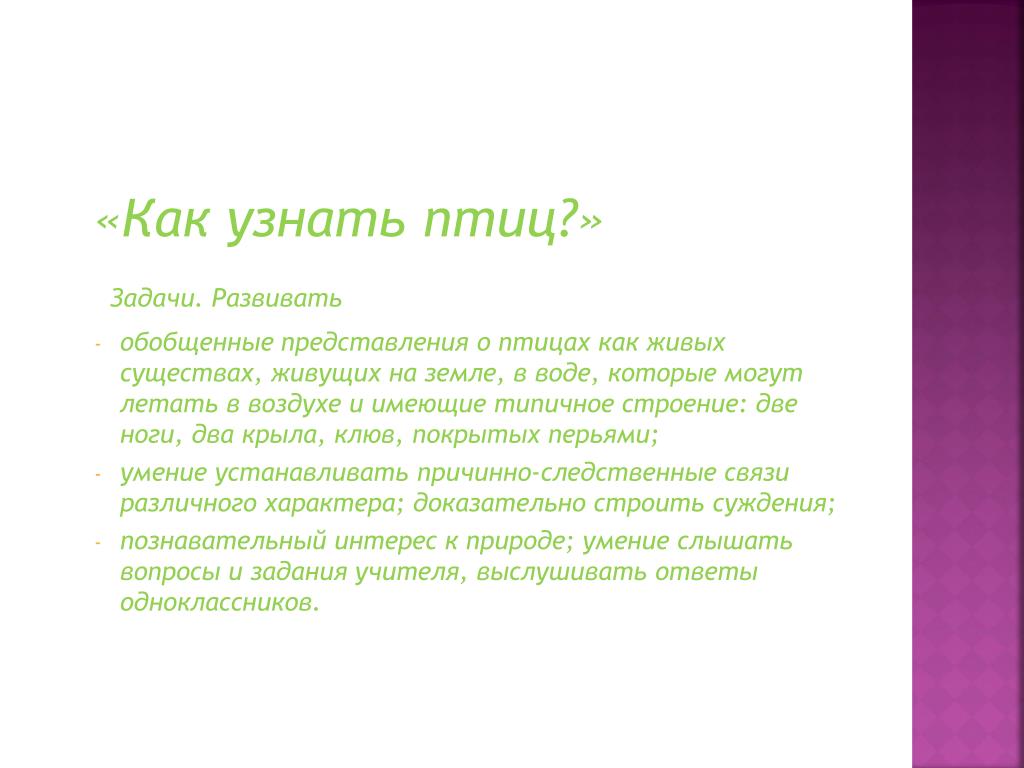 «Как узнать птиц?»

Задачи. Развивать

- обобщенные представления о птицах как живых существах, живущих на земле, в воде, которые могут летать в воздухе и имеющие типичное строение: две ноги, два крыла, клюв, покрытых перьями;
- умение устанавливать причинно-следственные связи различного характера; доказательно строить суждения;
- познавательный интерес к природе; умение слышать вопросы и задания учителя, выслушивать ответы одноклассников.